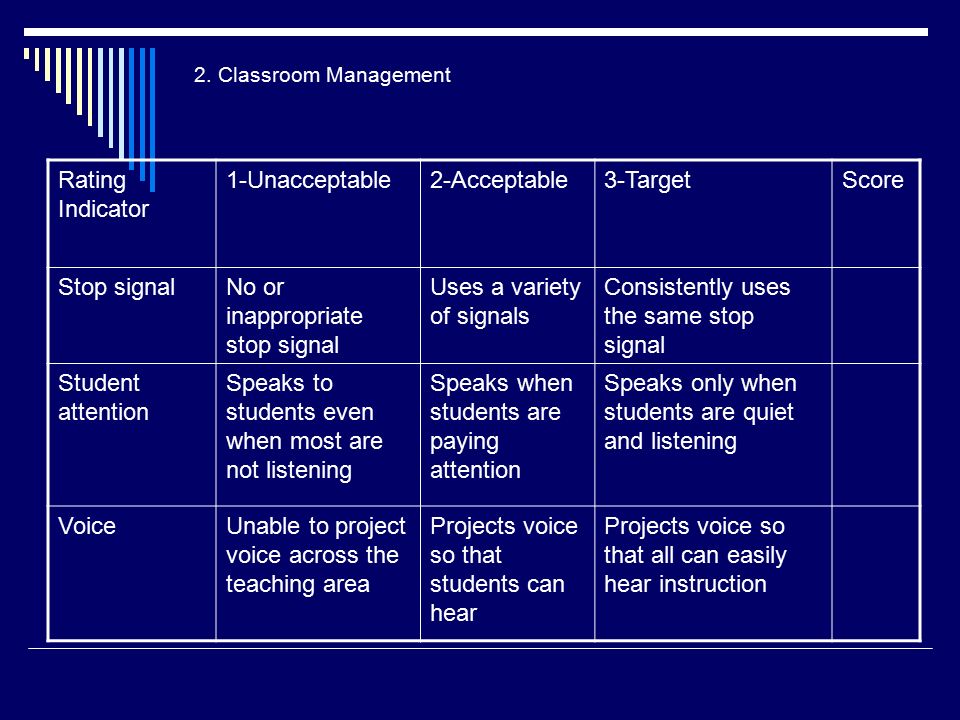 2. Classroom Management

| Rating Indicator | 1-Unacceptable | 2-Acceptable | 3-Target | Score |
|---|---|---|---|---|
| Stop signal | No or inappropriate stop signal | Uses a variety of signals | Consistently uses the same stop signal | |
| Student attention | Speaks to students even when most are not listening | Speaks when students are paying attention | Speaks only when students are quiet and listening | |
| Voice | Unable to project voice across the teaching area | Projects voice so that students can hear | Projects voice so that all can easily hear instruction | |